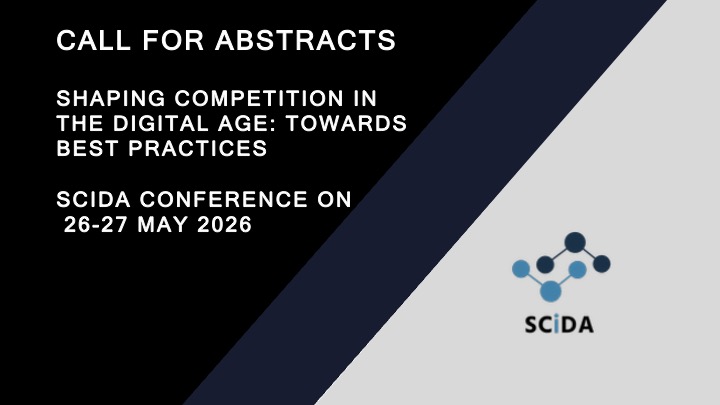 CALL FOR ABSTRACTS

SHAPING COMPETITION IN THE DIGITAL AGE: TOWARDS BEST PRACTICES

SCIDA CONFERENCE ON 26-27 MAY 2026

SCiDA